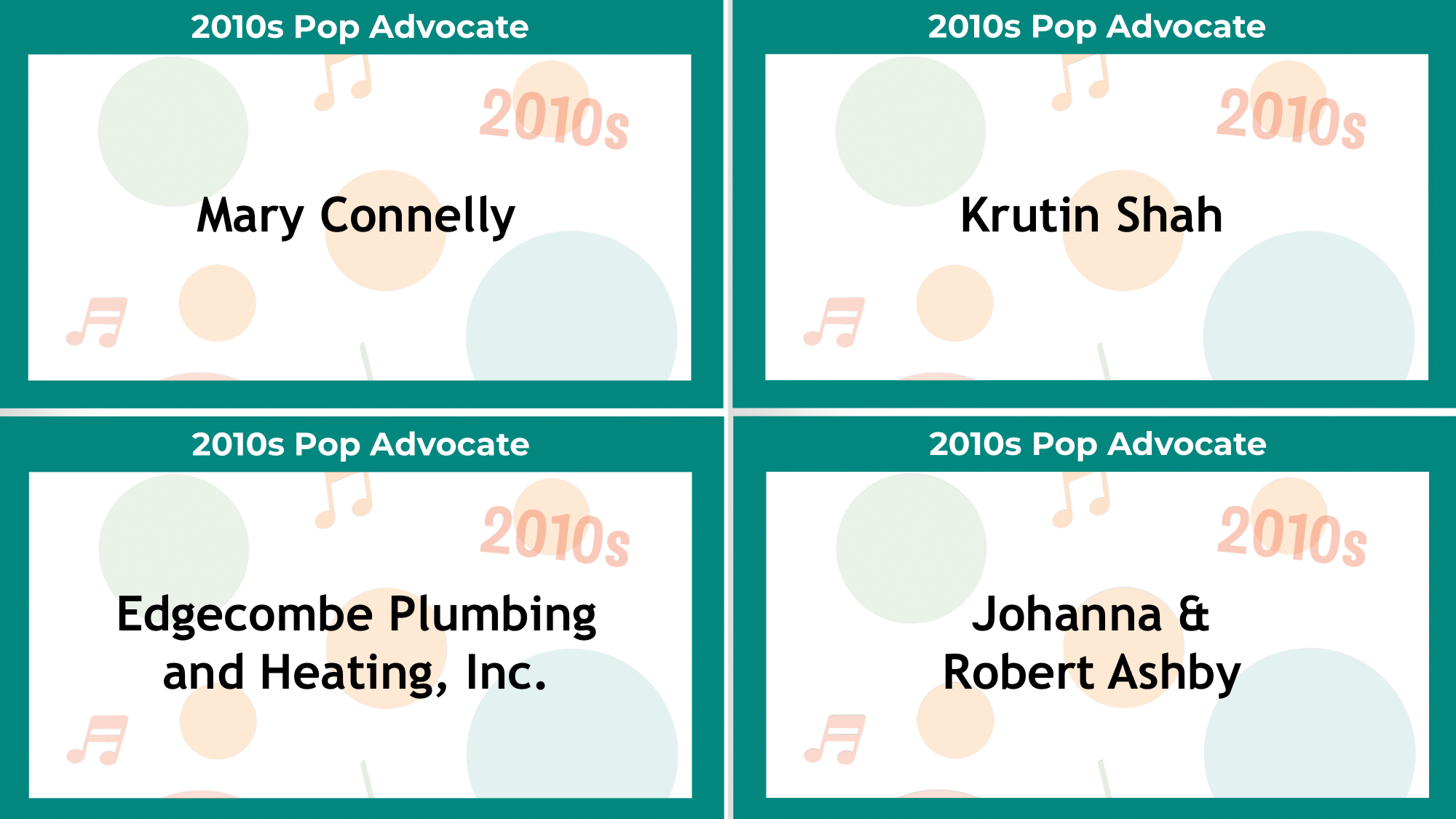 2010s Pop Advocate

2010s

Mary Connelly

2010s Pop Advocate

2010s

Krutin Shah

2010s Pop Advocate

2010s

Edgecombe Plumbing and Heating, Inc.

2010s Pop Advocate

2010s

Johanna & Robert Ashby